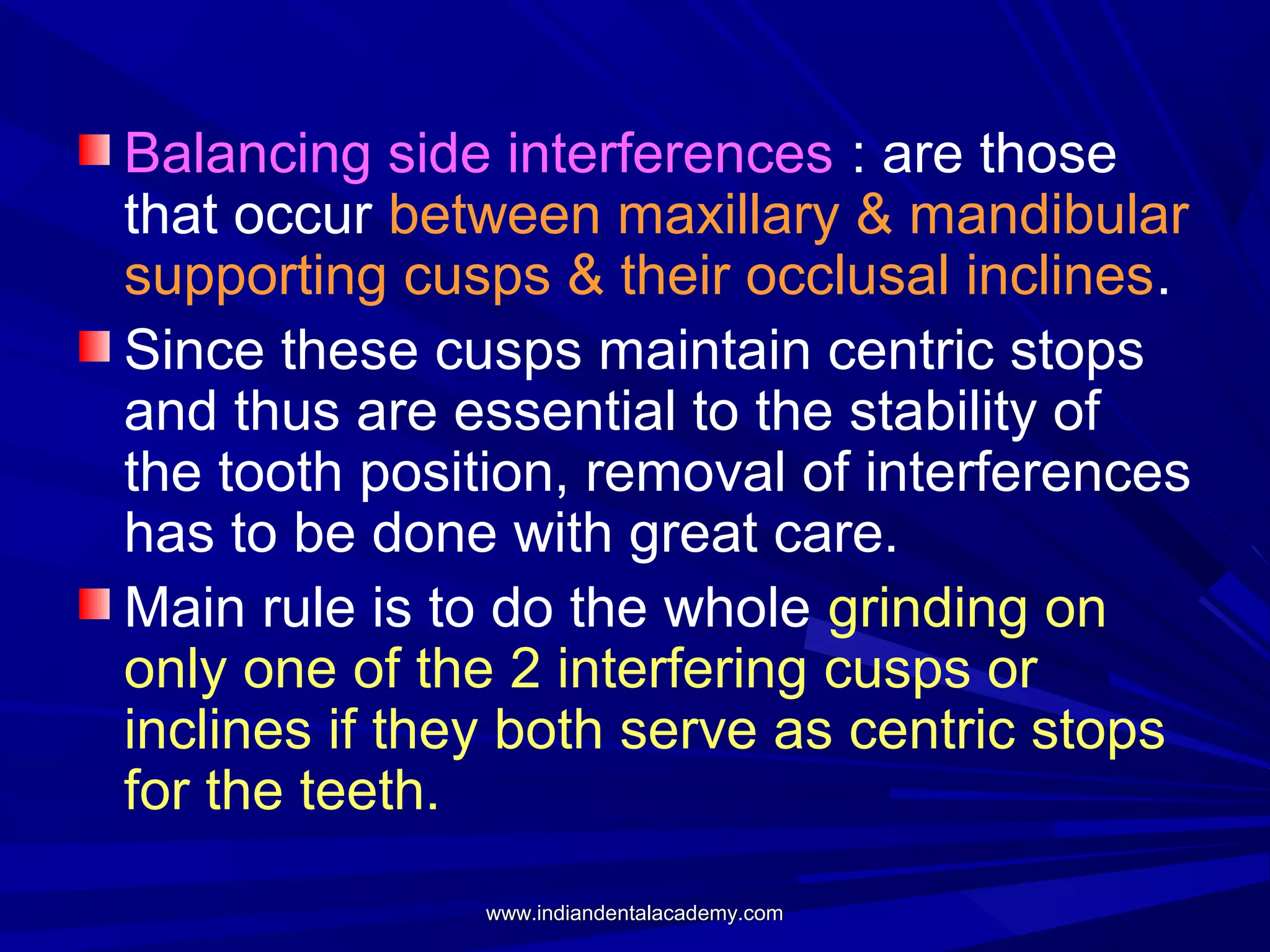 Balancing side interferences : are those that occur between maxillary & mandibular supporting cusps & their occlusal inclines.

Since these cusps maintain centric stops and thus are essential to the stability of the tooth position, removal of interferences has to be done with great care.

Main rule is to do the whole grinding on only one of the 2 interfering cusps or inclines if they both serve as centric stops for the teeth.

www.indiandentalacademy.com